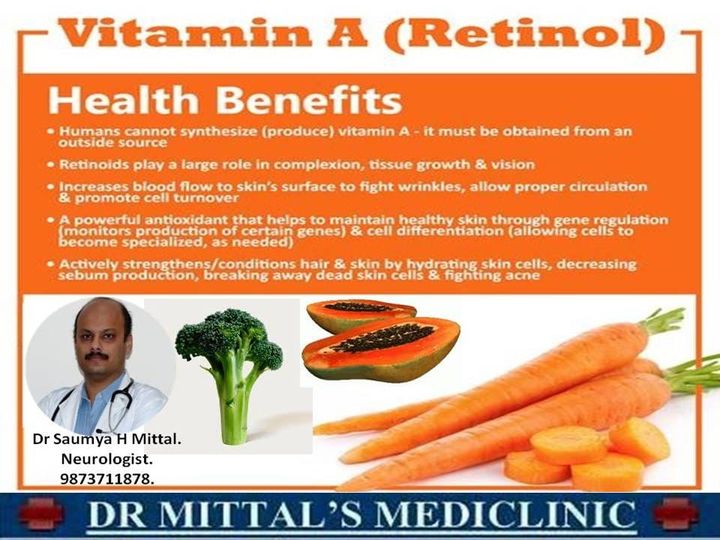 Vitamin A (Retinol)

Health Benefits

• Humans cannot synthesize (produce) vitamin A - it must be obtained from an outside source

• Retinoids play a large role in complexion, tissue growth & vision

• Increases blood flow to skin's surface to fight wrinkles, allow proper circulation & promote cell turnover

• A powerful antioxidant that helps to maintain healthy skin through gene regulation (monitors production of certain genes) & cell differentiation (allowing cells to become specialized, as needed)

• Actively strengthens/conditions hair & skin by hydrating skin cells, decreasing sebum production, breaking away dead skin cells & fighting acne

Dr Saumya H Mittal.
Neurologist.
9873711878.

DR MITTAL'S MEDICLINIC